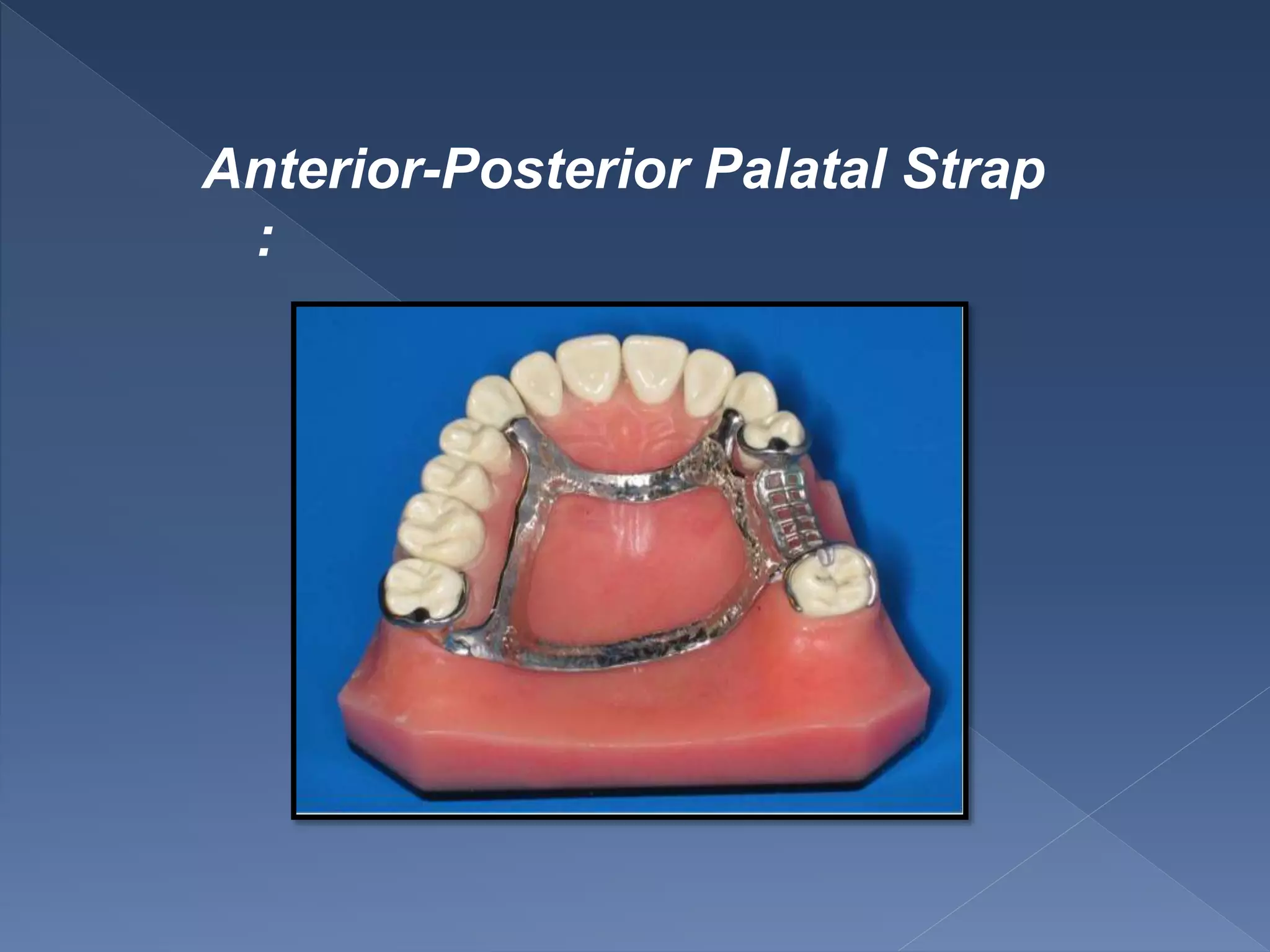 Anterior-Posterior Palatal Strap
: